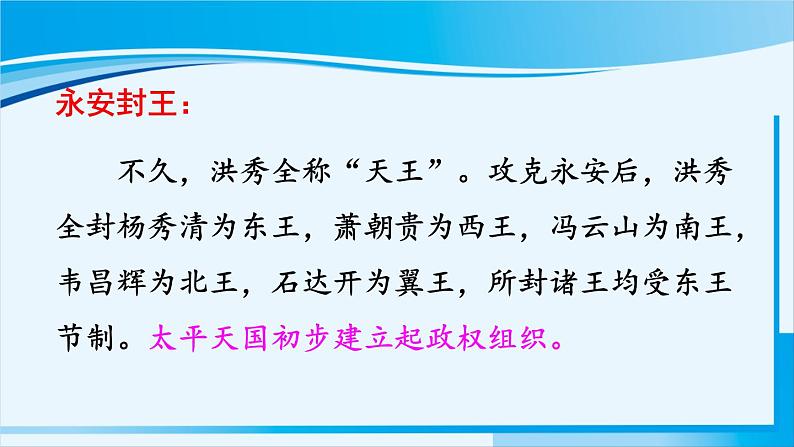 永安封王：

不久，洪秀全称“天王”。攻克永安后，洪秀全封杨秀清为东王，萧朝贵为西王，冯云山为南王，韦昌辉为北王，石达开为翼王，所封诸王均受东王节制。太平天国初步建立起政权组织。